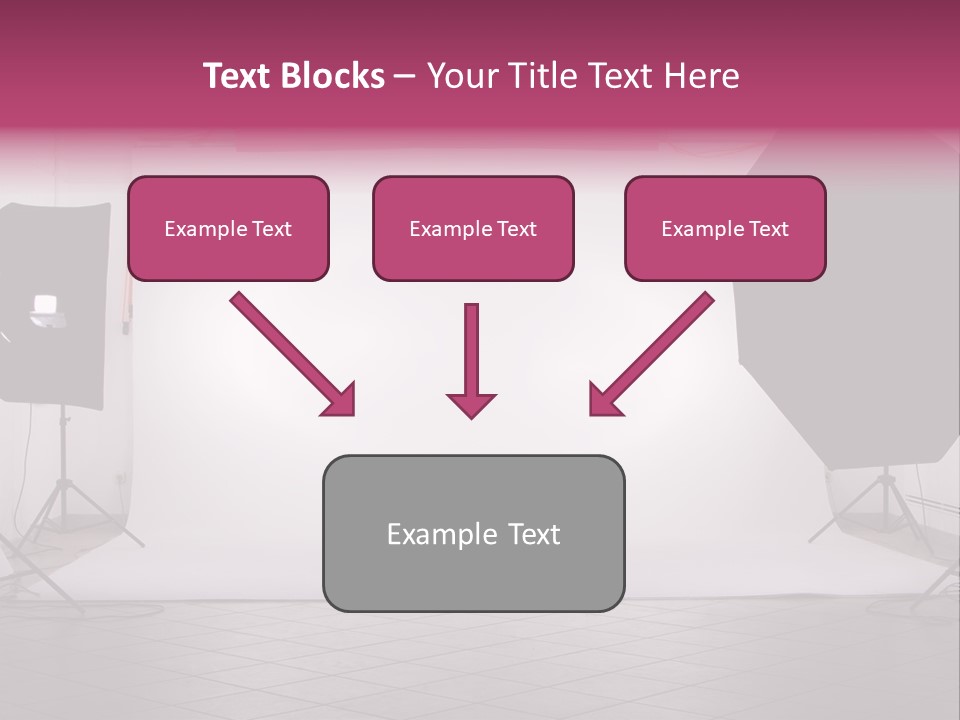 Text Blocks – Your Title Text Here

Example Text

Example Text

Example Text

Example Text